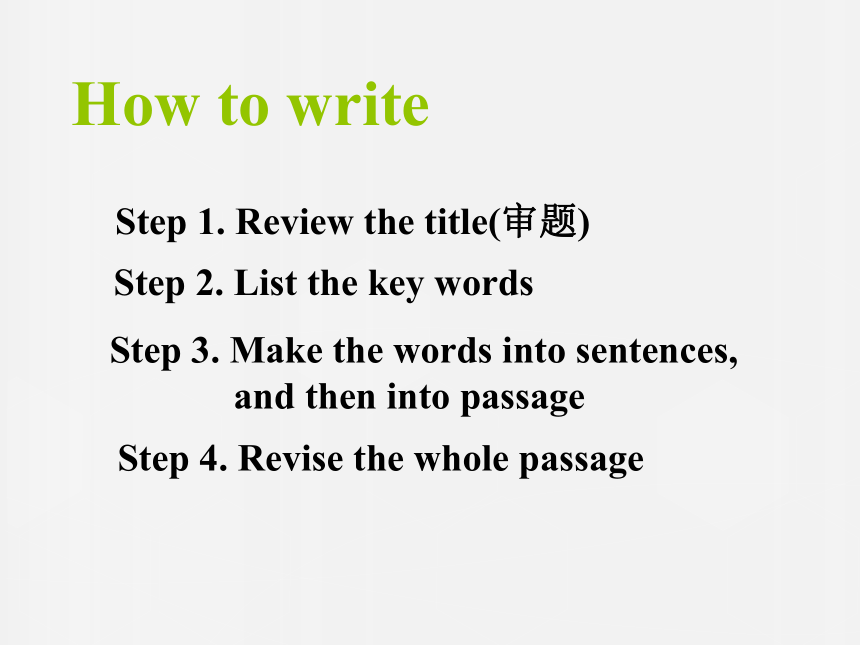 How to write

Step 1. Review the title(审题)

Step 2. List the key words

Step 3. Make the words into sentences, and then into passage

Step 4. Revise the whole passage